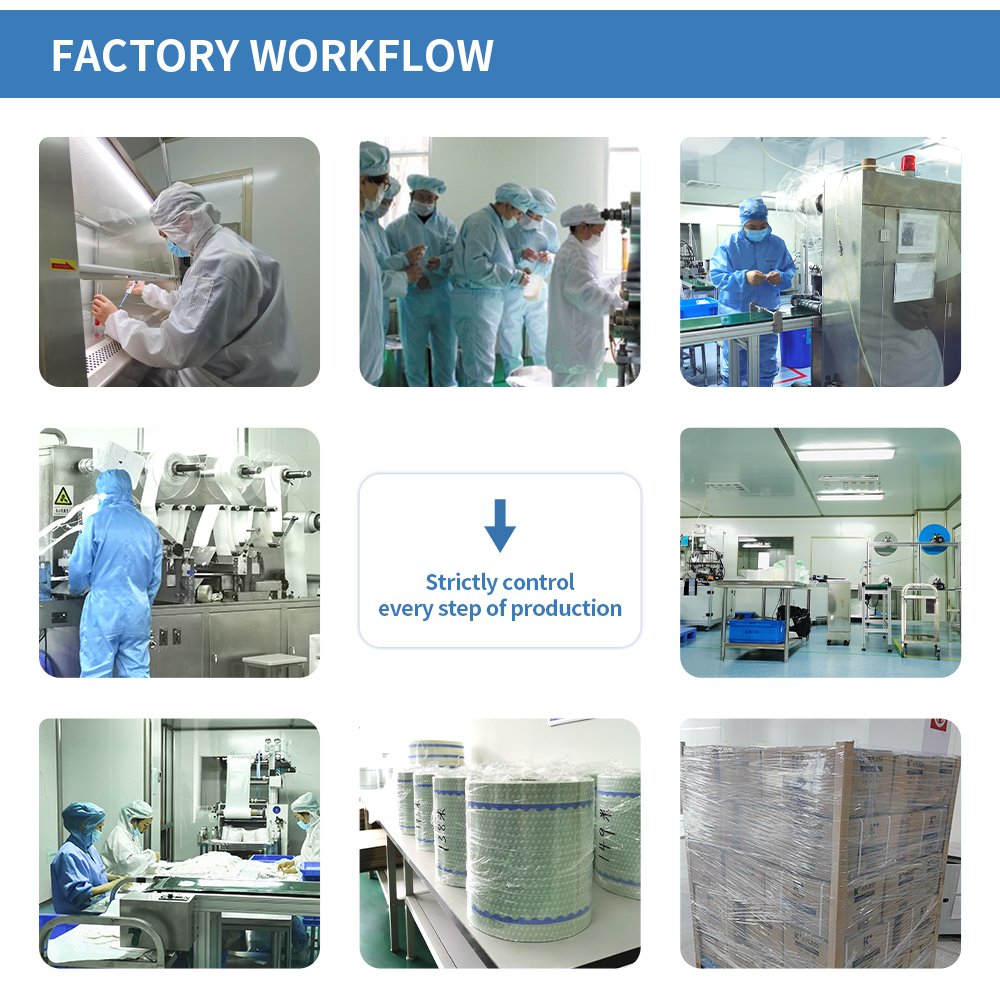 FACTORY WORKFLOW

Strictly control every step of production